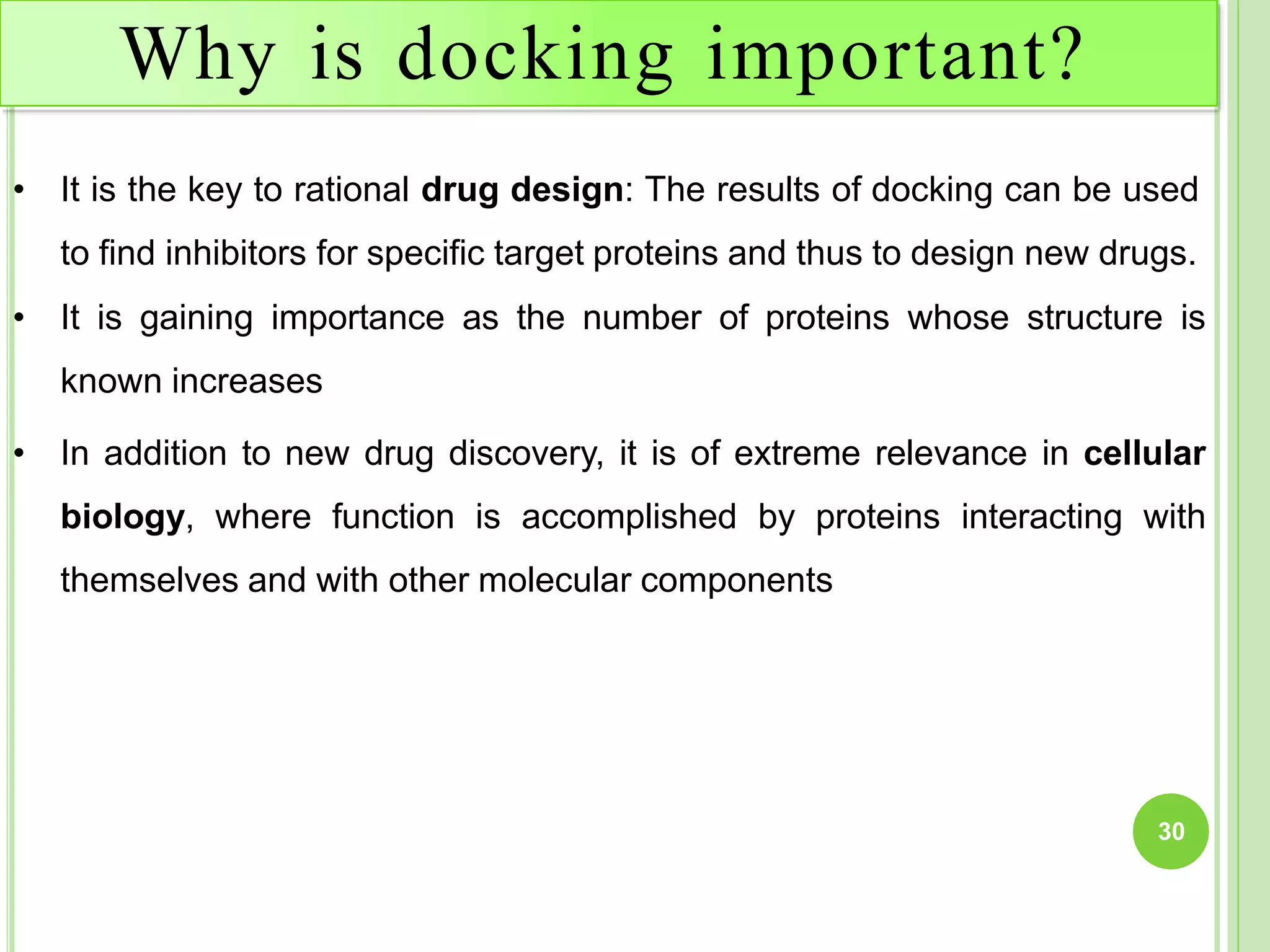 Why is docking important?

• It is the key to rational drug design: The results of docking can be used to find inhibitors for specific target proteins and thus to design new drugs.

• It is gaining importance as the number of proteins whose structure is known increases

• In addition to new drug discovery, it is of extreme relevance in cellular biology, where function is accomplished by proteins interacting with themselves and with other molecular components

30